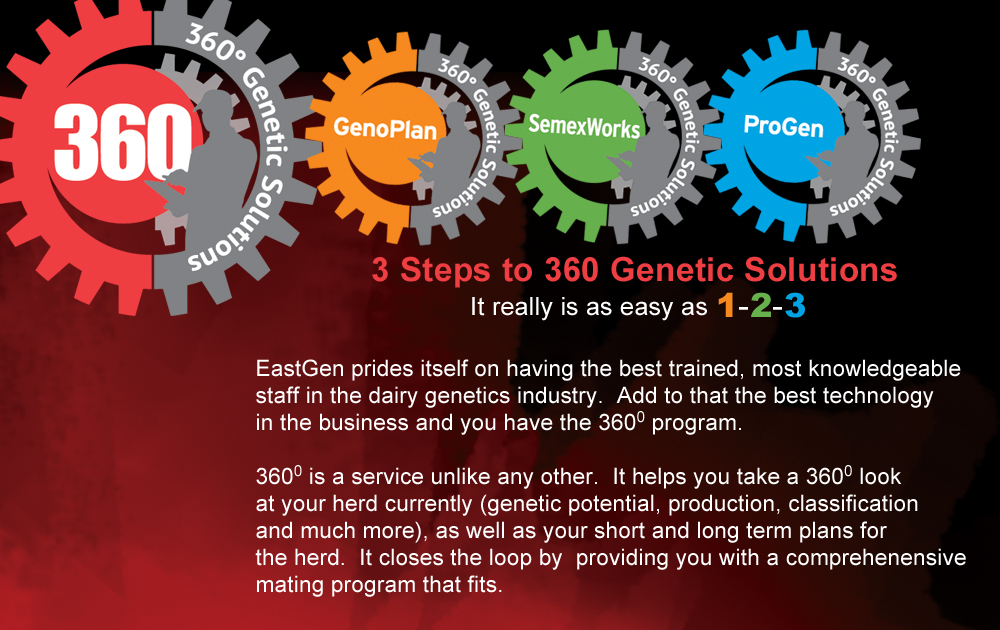 360 360° Genetic Solutions

GenoPlan 360° Genetic Solutions

SemexWorks 360° Genetic Solutions

ProGen 360° Genetic Solutions

3 Steps to 360 Genetic Solutions

It really is as easy as 1-2-3

EastGen prides itself on having the best trained, most knowledgeable staff in the dairy genetics industry. Add to that the best technology in the business and you have the $360^0$ program.

$360^0$ is a service unlike any other. It helps you take a $360^0$ look at your herd currently (genetic potential, production, classification and much more), as well as your short and long term plans for the herd. It closes the loop by providing you with a comprehenensive mating program that fits.